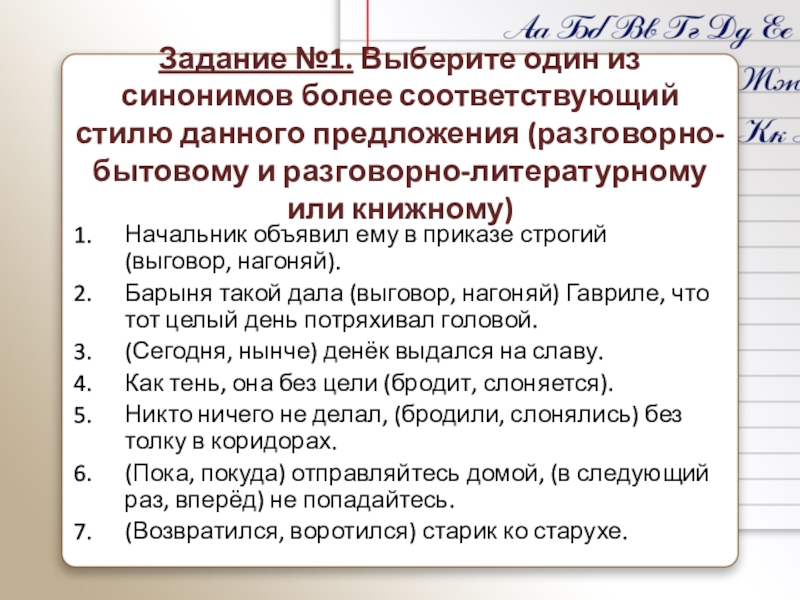 Аа Бб Вв Гг Дд Ее
Жж
Кк

Задание №1. Выберите один из синонимов более соответствующий стилю данного предложения (разговорно-бытовому и разговорно-литературному или книжному)

1. Начальник объявил ему в приказе строгий (выговор, нагоняй).
2. Барыня такой дала (выговор, нагоняй) Гавриле, что тот целый день потряхивал головой.
3. (Сегодня, нынче) денёк выдался на славу.
4. Как тень, она без цели (бродит, слоняется).
5. Никто ничего не делал, (бродили, слонялись) без толку в коридорах.
6. (Пока, покуда) отправляйтесь домой, (в следующий раз, вперёд) не попадайтесь.
7. (Возвратился, воротился) старик ко старухе.